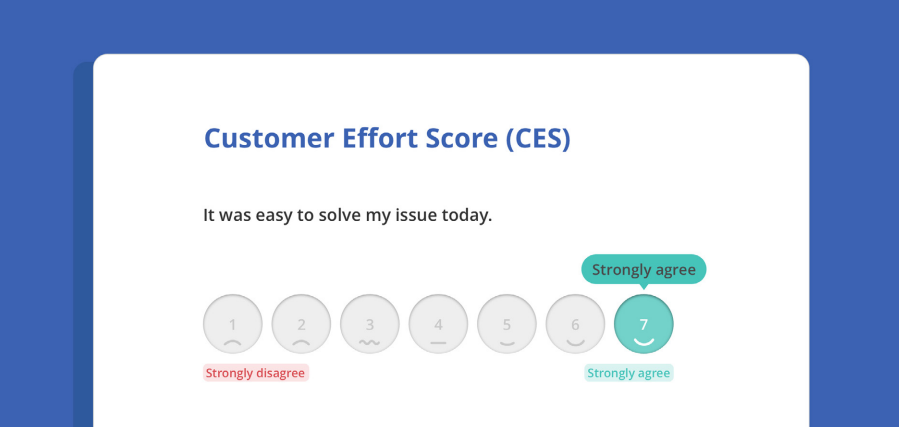 Customer Effort Score (CES)

It was easy to solve my issue today.

Strongly agree

1 2 3 4 5 6 7

Strongly disagree

Strongly agree